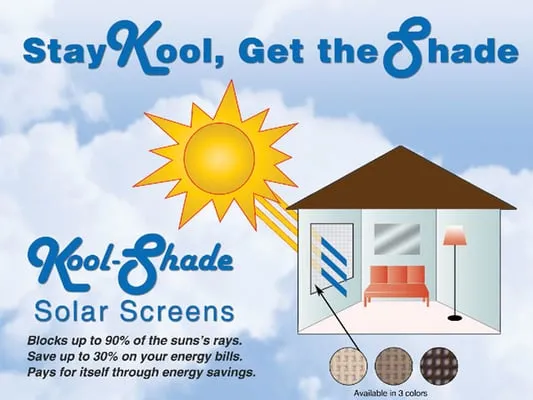 Stay Kool, Get the Shade

Kool-Shade
Solar Screens

Blocks up to 90% of the suns's rays.
Save up to 30% on your energy bills.
Pays for itself through energy savings.

Available in 3 colors